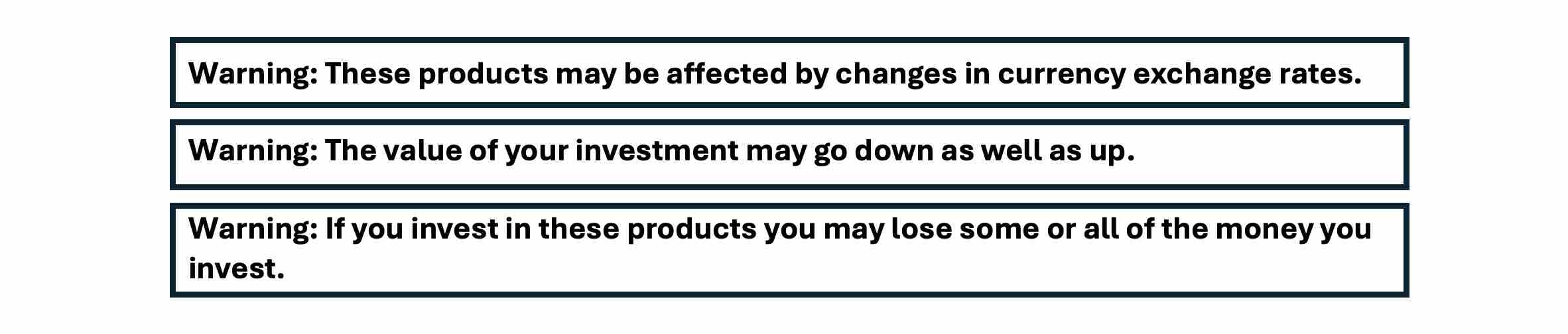 Warning: These products may be affected by changes in currency exchange rates.

Warning: The value of your investment may go down as well as up.

Warning: If you invest in these products you may lose some or all of the money you invest.